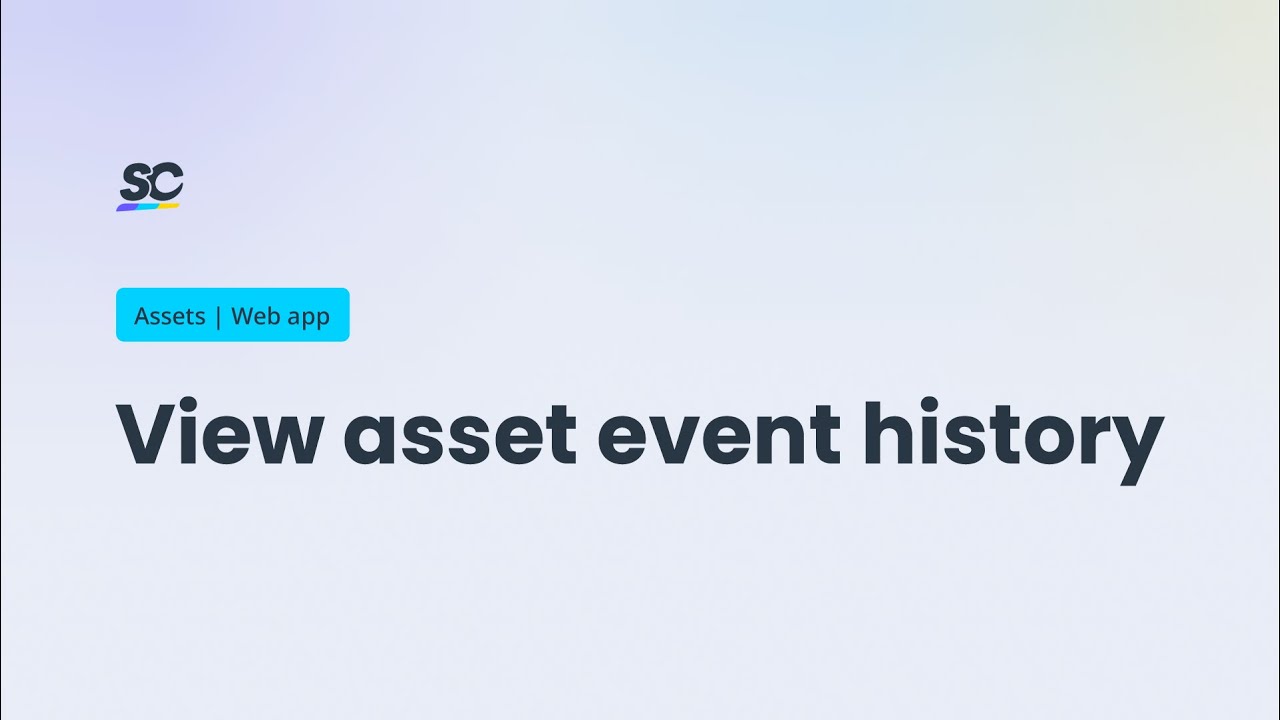 SC

Assets | Web app

View asset event history